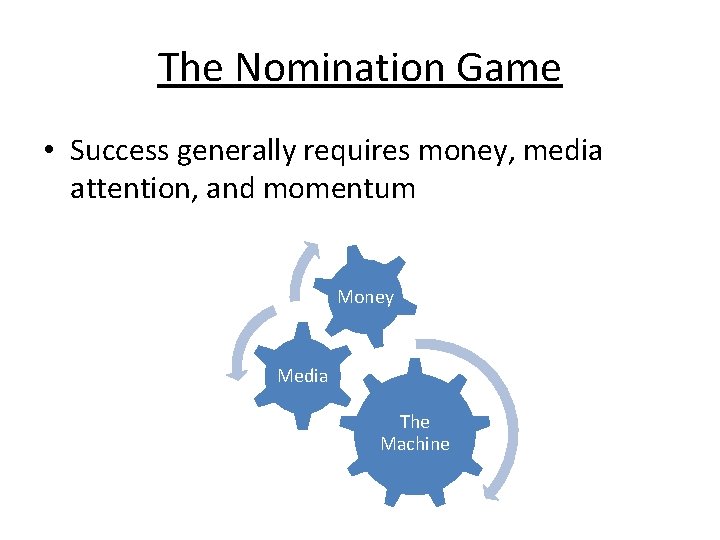 The Nomination Game

• Success generally requires money, media attention, and momentum

Money

Media

The Machine